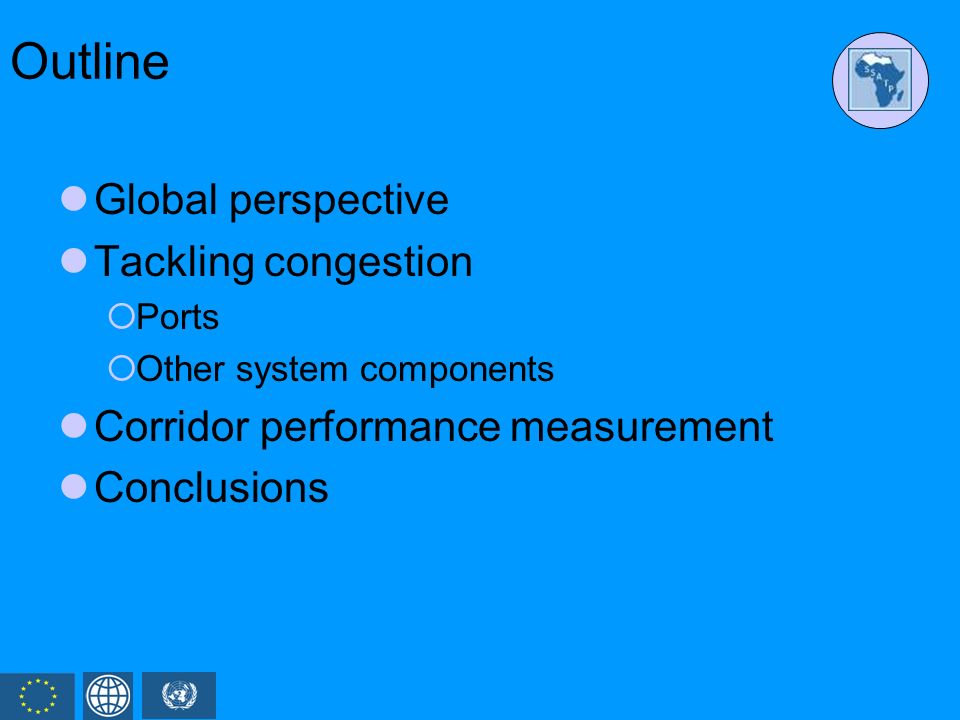 Outline

SSATP

Global perspective

Tackling congestion

Ports

Other system components

Corridor performance measurement

Conclusions